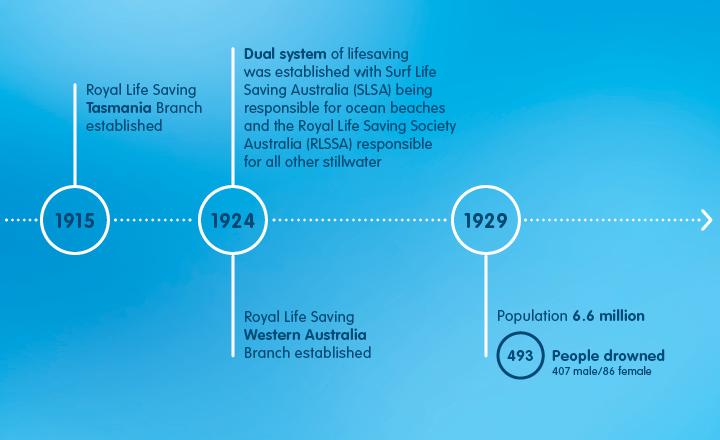 Royal Life Saving Tasmania Branch established

1915

Dual system of lifesaving was established with Surf Life Saving Australia (SLSA) being responsible for ocean beaches and the Royal Life Saving Society Australia (RLSSA) responsible for all other stillwater

1924

Royal Life Saving Western Australia Branch established

1929

Population 6.6 million

493 People drowned
407 male/86 female